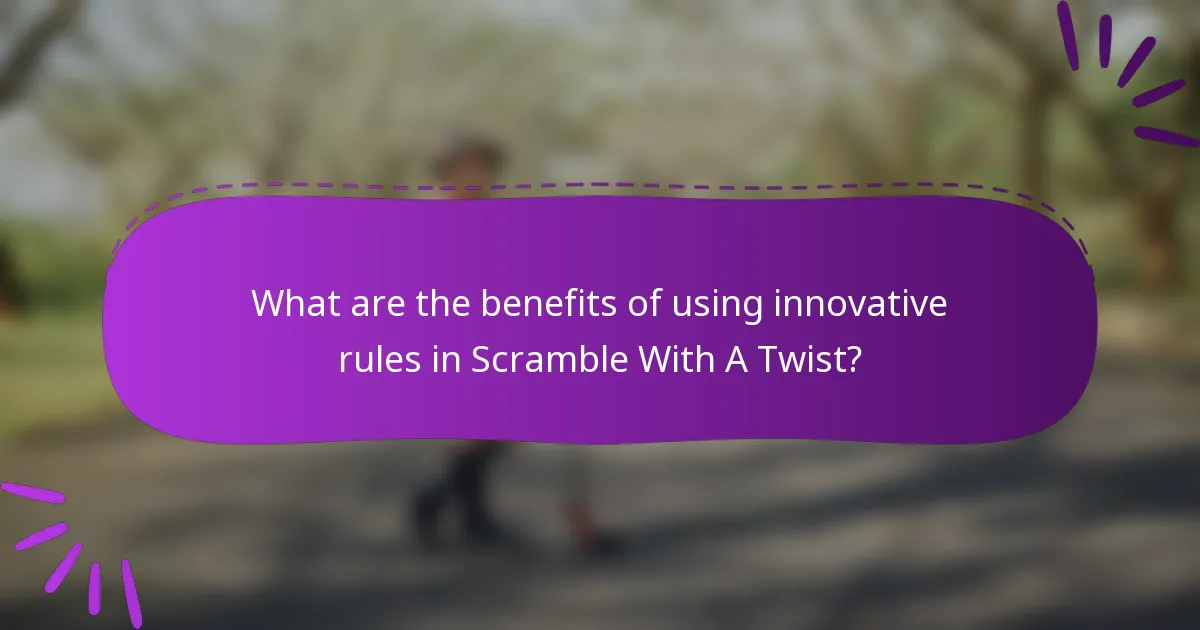 What are the benefits of using innovative rules in Scramble With A Twist?